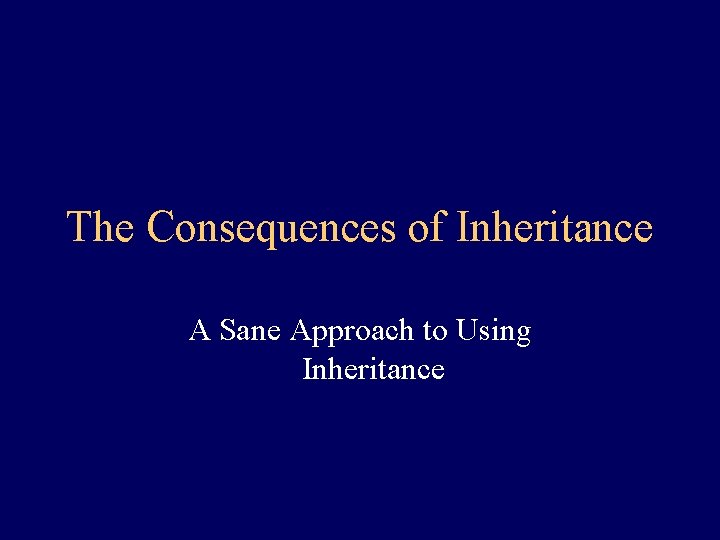 The Consequences of Inheritance

A Sane Approach to Using Inheritance